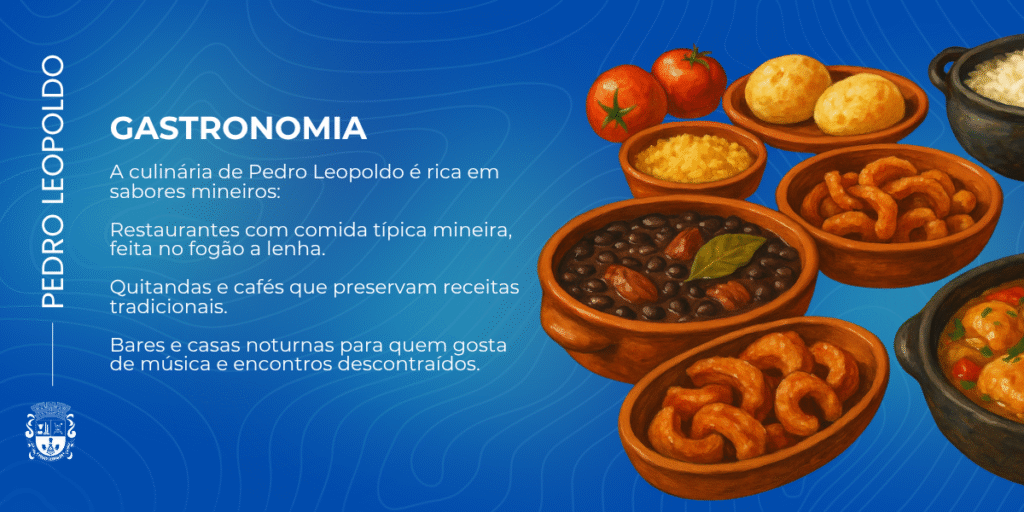 PEDRO LEOPOLDO

GASTRONOMIA

A culinária de Pedro Leopoldo é rica em sabores mineiros:

Restaurantes com comida típica mineira, feita no fogão a lenha.

Quitandas e cafés que preservam receitas tradicionais.

Bares e casas noturnas para quem gosta de música e encontros descontraídos.